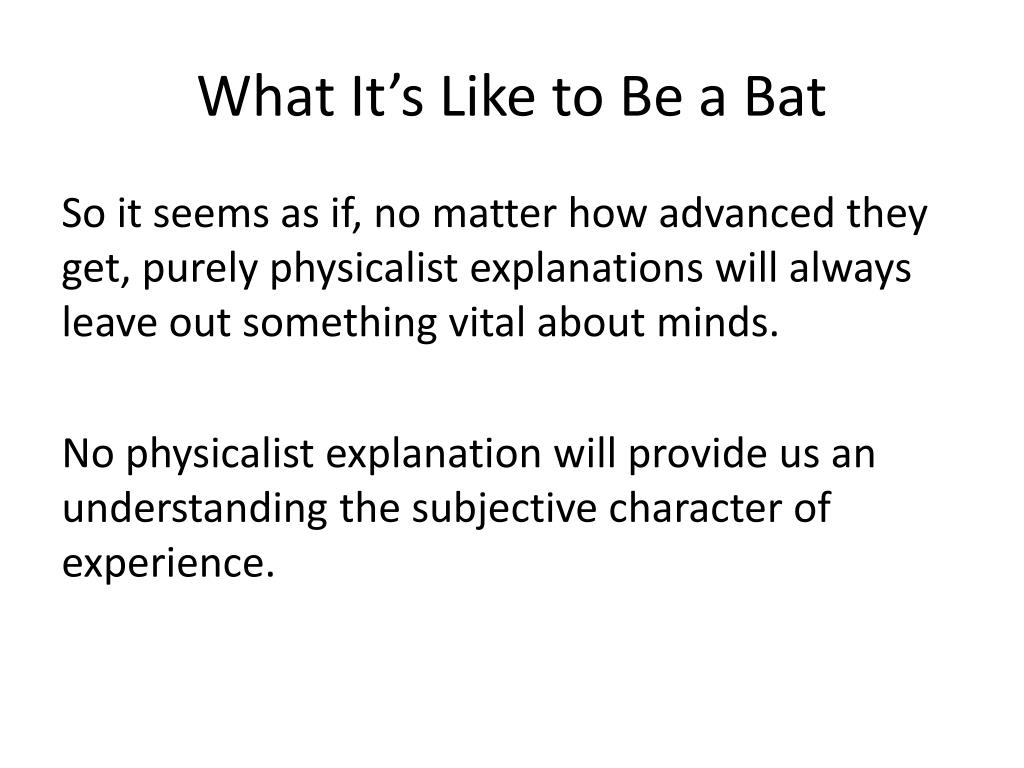 What It’s Like to Be a Bat

So it seems as if, no matter how advanced they get, purely physicalist explanations will always leave out something vital about minds.

No physicalist explanation will provide us an understanding the subjective character of experience.